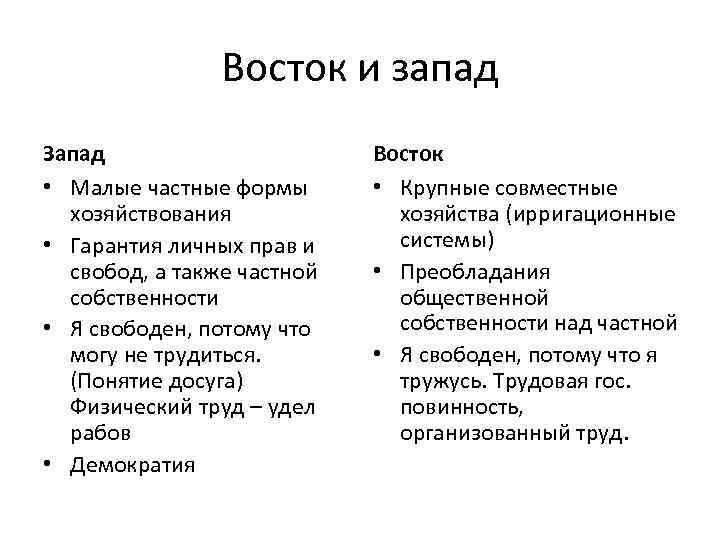 Восток и запад

Запад

• Малые частные формы хозяйствования
• Гарантия личных прав и свобод, а также частной собственности
• Я свободен, потому что могу не трудиться. (Понятие досуга) Физический труд – удел рабов
• Демократия

Восток

• Крупные совместные хозяйства (ирригационные системы)
• Преобладания общественной собственности над частной
• Я свободен, потому что я тружусь. Трудовая гос. повинность, организованный труд.